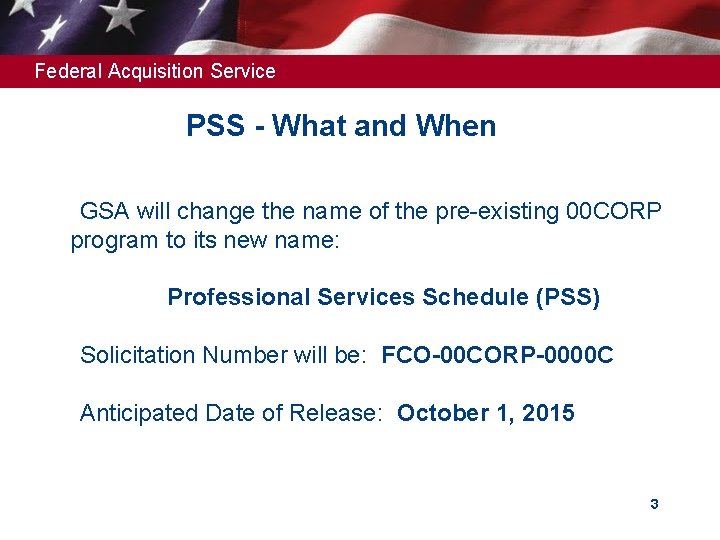 Federal Acquisition Service

PSS - What and When

GSA will change the name of the pre-existing 00CORP program to its new name:

Professional Services Schedule (PSS)

Solicitation Number will be: FCO-00CORP-0000C

Anticipated Date of Release: October 1, 2015

3